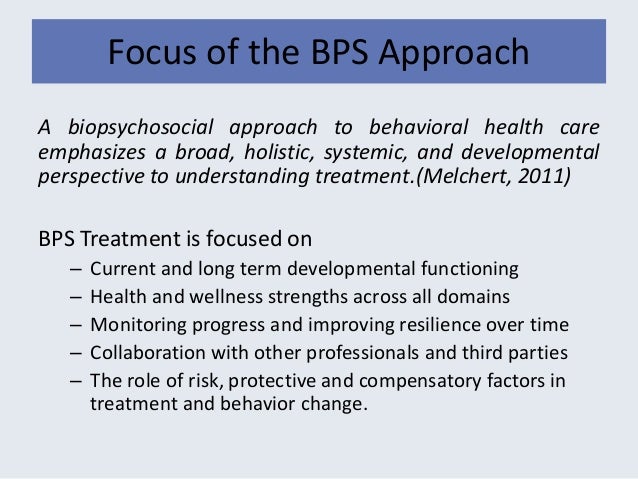 Focus of the BPS Approach

A biopsychosocial approach to behavioral health care emphasizes a broad, holistic, systemic, and developmental perspective to understanding treatment.(Melchert, 2011)

BPS Treatment is focused on

– Current and long term developmental functioning
– Health and wellness strengths across all domains
– Monitoring progress and improving resilience over time
– Collaboration with other professionals and third parties
– The role of risk, protective and compensatory factors in treatment and behavior change.